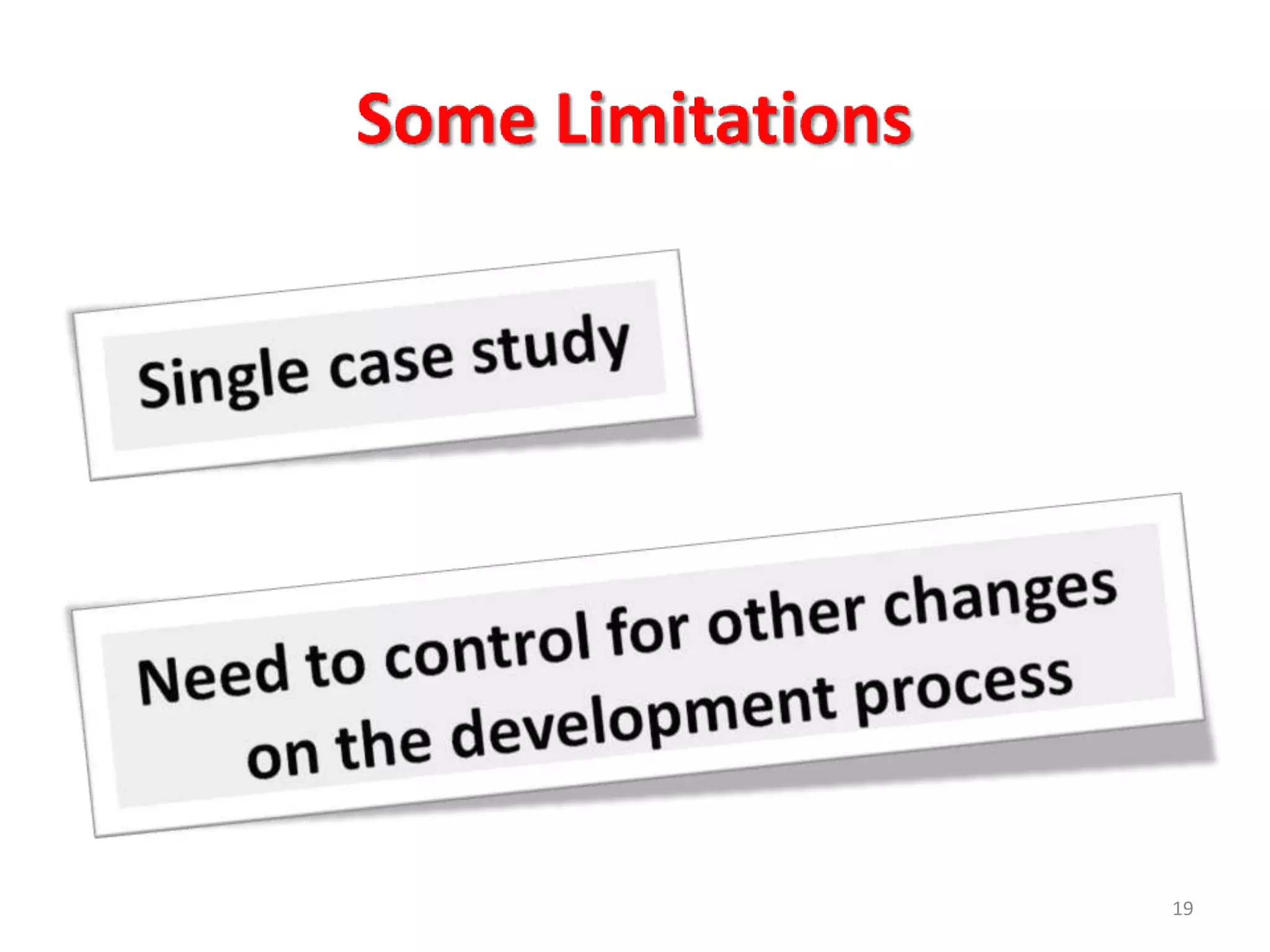 Some Limitations

Single case study

Need to control for other changes on the development process

19